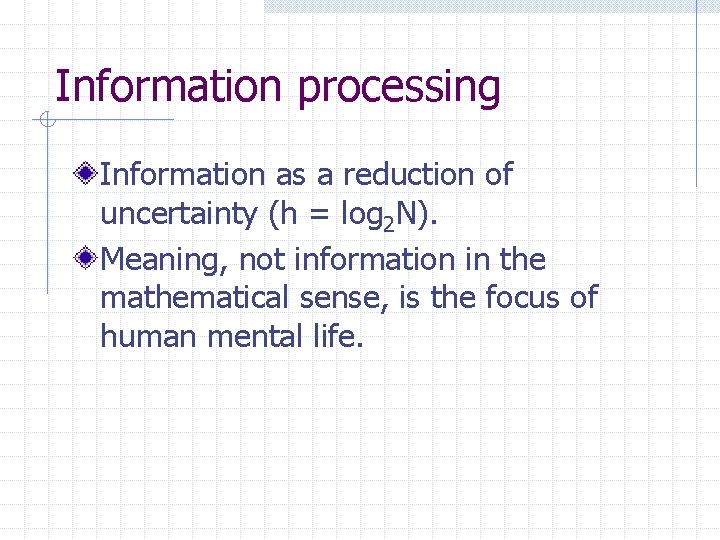 Information processing

Information as a reduction of uncertainty ($h = \log_2 N$).

Meaning, not information in the mathematical sense, is the focus of human mental life.